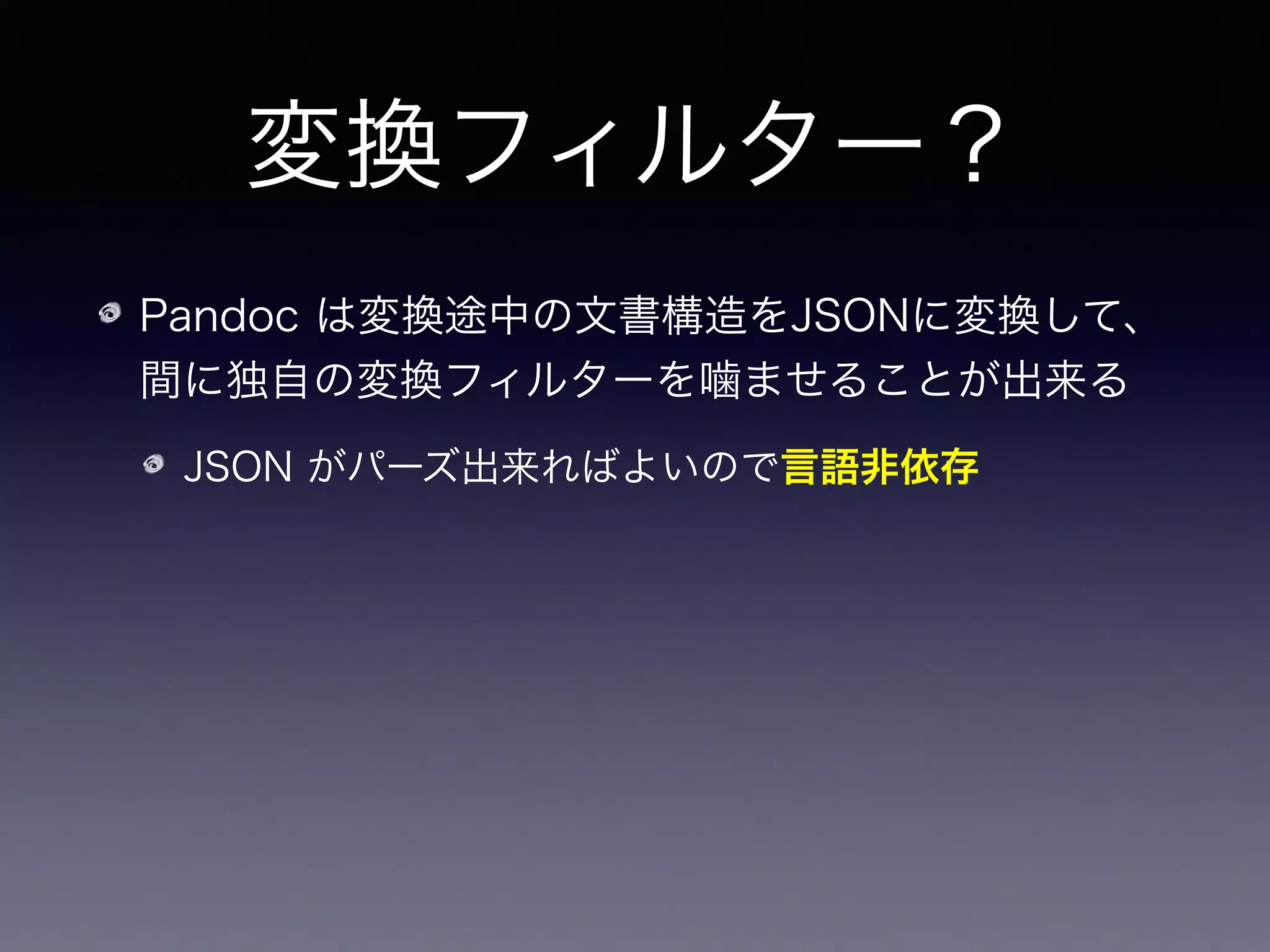 変換フィルター？

Pandoc は変換途中の文書構造をJSONに変換して、間に独自の変換フィルターを噛ませることが出来る

JSON がパーズ出来ればよいので言語非依存